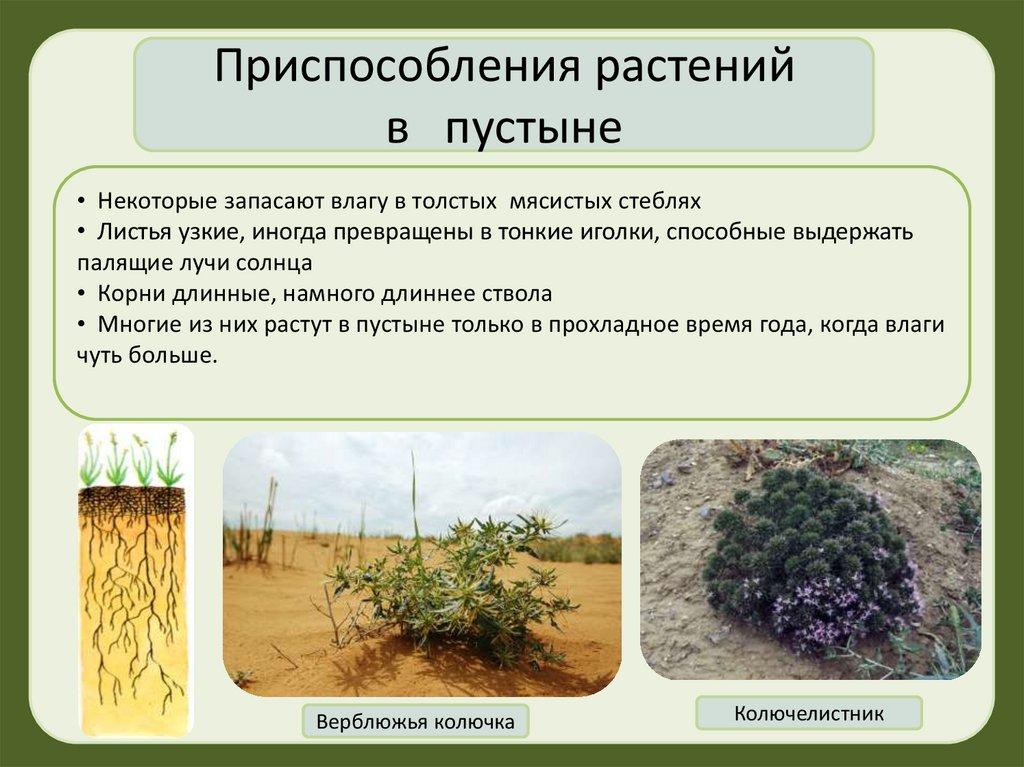 Приспособления растений в пустыне

• Некоторые запасают влагу в толстых мясистых стеблях
• Листья узкие, иногда превращены в тонкие иголки, способные выдержать палящие лучи солнца
• Корни длинные, намного длиннее ствола
• Многие из них растут в пустыне только в прохладное время года, когда влаги чуть больше.

Верблюжья колючка

Колючелистник